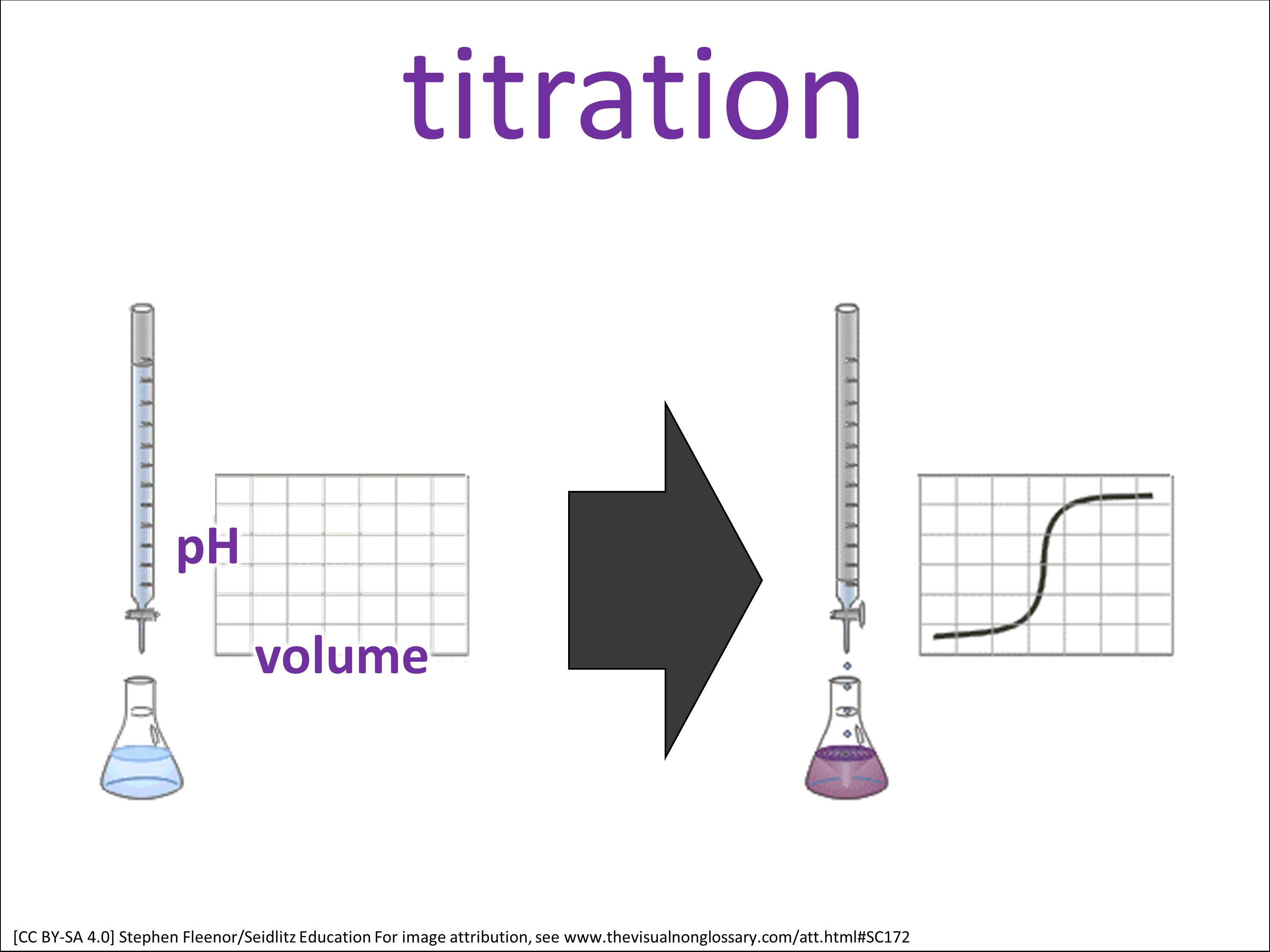 titration

pH

volume

[CC BY-SA 4.0] Stephen Fleenor/Seidlitz Education For image attribution, see www.thevisualnonglossary.com/att.html#SC172